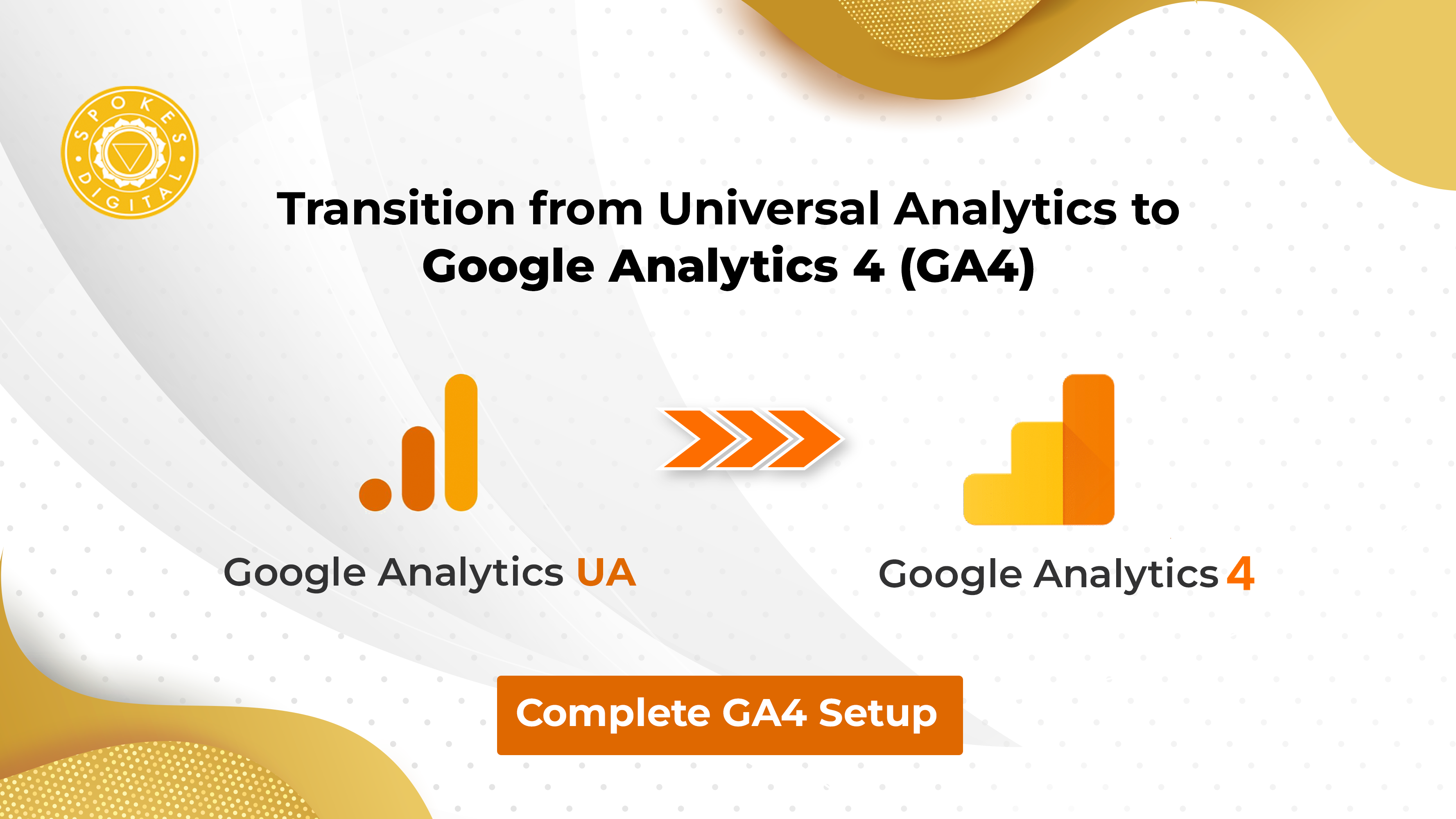 SPOKES DIGITAL

Transition from Universal Analytics to Google Analytics 4 (GA4)

Google Analytics UA

Google Analytics 4

Complete GA4 Setup